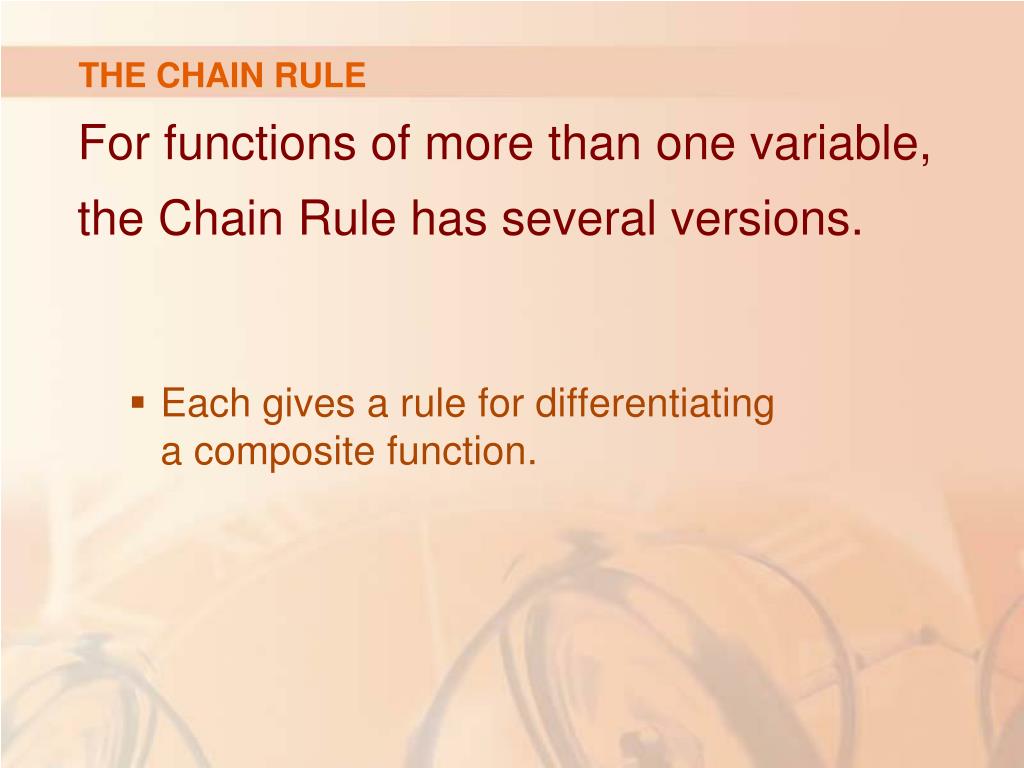 THE CHAIN RULE

For functions of more than one variable, the Chain Rule has several versions.

▪ Each gives a rule for differentiating a composite function.